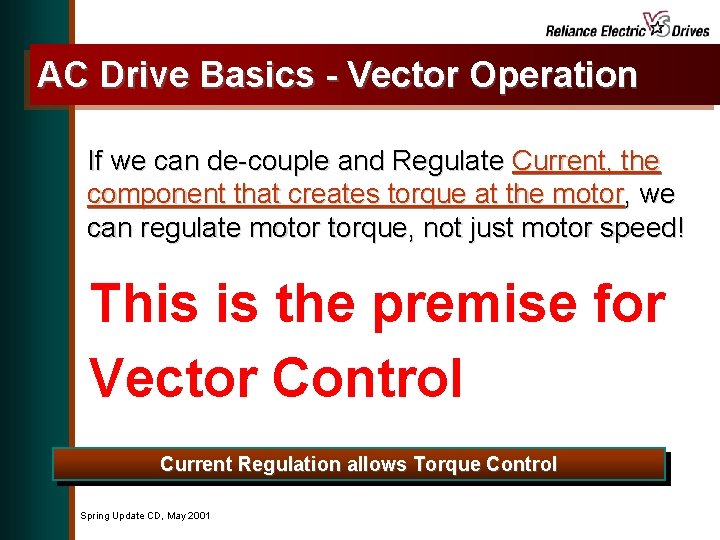 Reliance Electric VS Drives

AC Drive Basics - Vector Operation

If we can de-couple and Regulate Current, the component that creates torque at the motor, we can regulate motor torque, not just motor speed!

This is the premise for Vector Control

Current Regulation allows Torque Control

Spring Update CD, May 2001